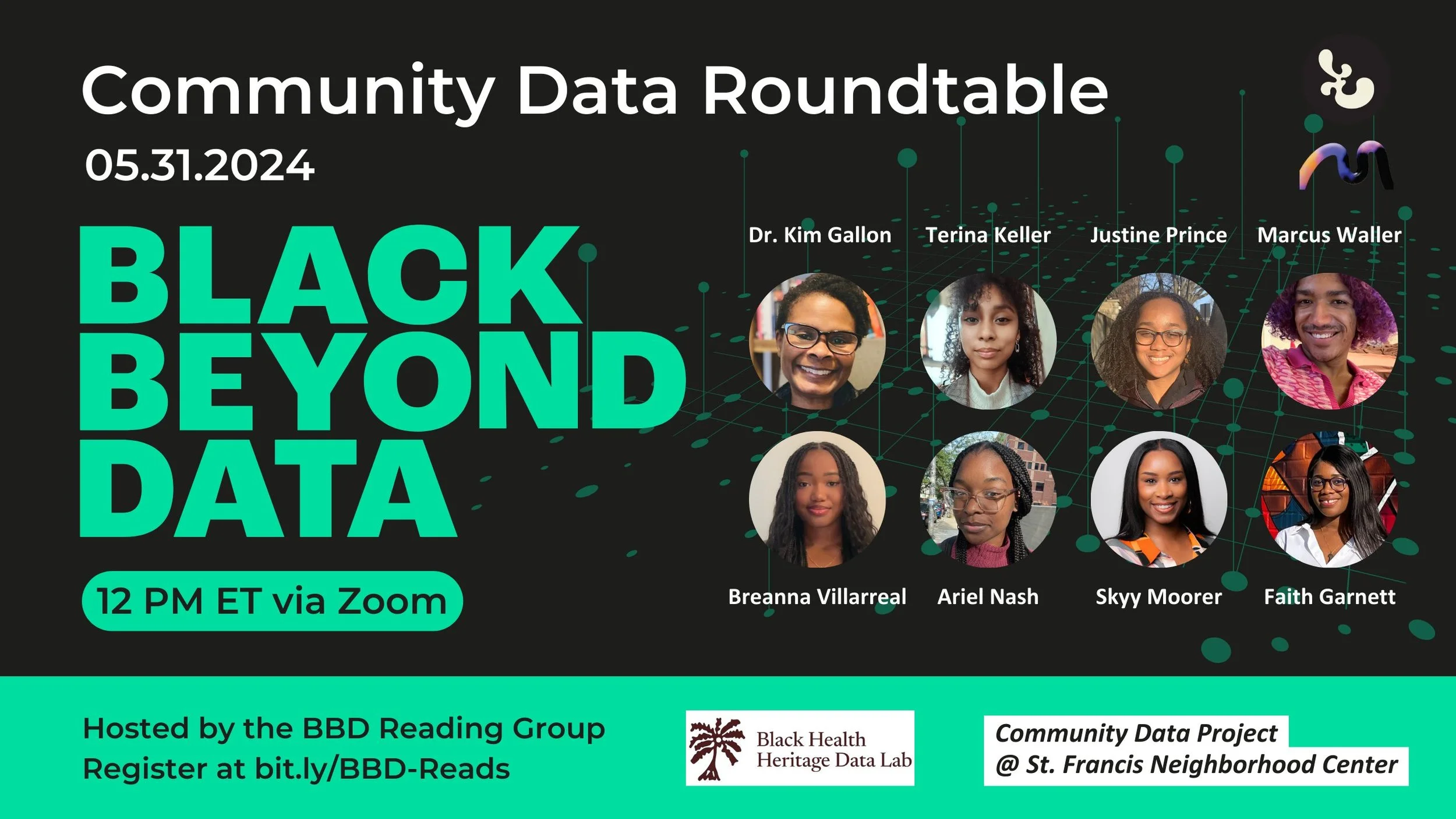 Community Data Roundtable
05.31.2024

BLACK BEYOND DATA

12 PM ET via Zoom

Dr. Kim Gallon
Terina Keller
Justine Prince
Marcus Waller

Breanna Villarreal
Ariel Nash
Skyy Moorer
Faith Garnett

Hosted by the BBD Reading Group
Register at bit.ly/BBD-Reads

Black Health Heritage Data Lab

Community Data Project
@ St. Francis Neighborhood Center